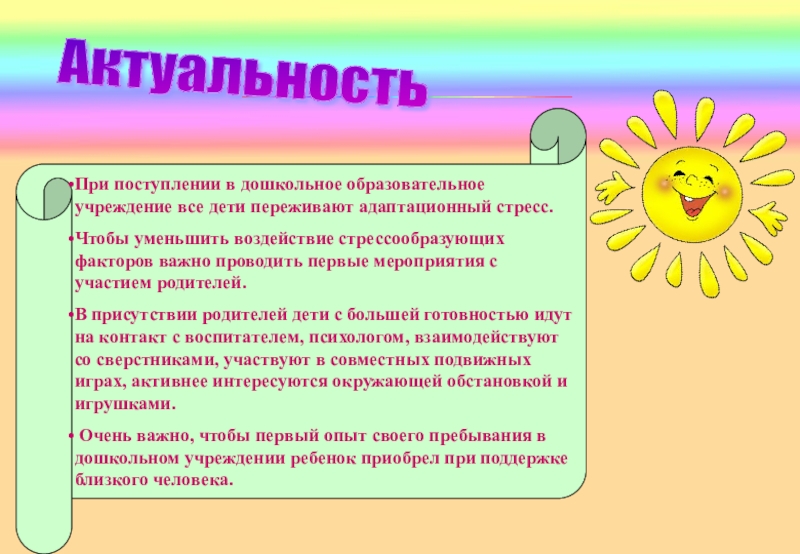 Актуальность

•При поступлении в дошкольное образовательное учреждение все дети переживают адаптационный стресс.

•Чтобы уменьшить воздействие стрессообразующих факторов важно проводить первые мероприятия с участием родителей.

•В присутствии родителей дети с большей готовностью идут на контакт с воспитателем, психологом, взаимодействуют со сверстниками, участвуют в совместных подвижных играх, активнее интересуются окружающей обстановкой и игрушками.

• Очень важно, чтобы первый опыт своего пребывания в дошкольном учреждении ребенок приобрел при поддержке близкого человека.